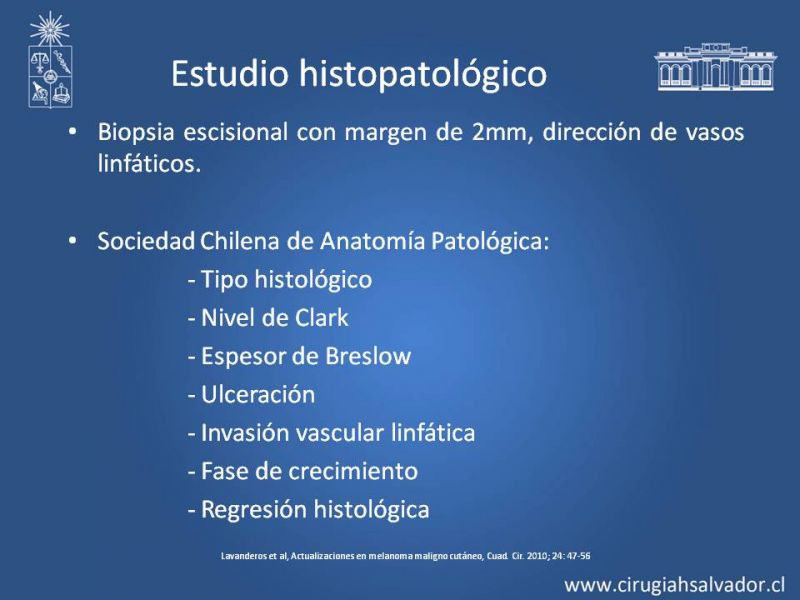 Estudio histopatológico

• Biopsia escisional con margen de 2mm, dirección de vasos linfáticos.

• Sociedad Chilena de Anatomía Patológica:

- Tipo histológico
- Nivel de Clark
- Espesor de Breslow
- Ulceración
- Invasión vascular linfática
- Fase de crecimiento
- Regresión histológica

Lavanderos et al, Actualizaciones en melanoma maligno cutáneo, Cuad. Cir. 2010; 24: 47-56

www.cirugiahsalvador.cl